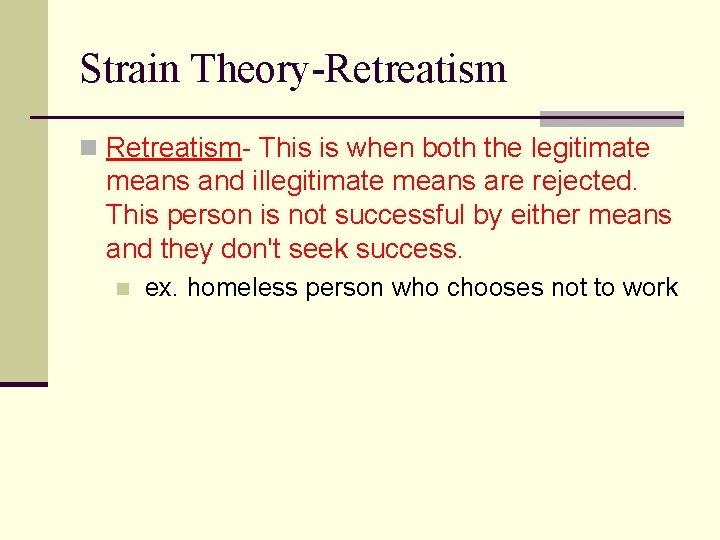 Strain Theory-Retreatism

Retreatism- This is when both the legitimate means and illegitimate means are rejected. This person is not successful by either means and they don't seek success.

ex. homeless person who chooses not to work